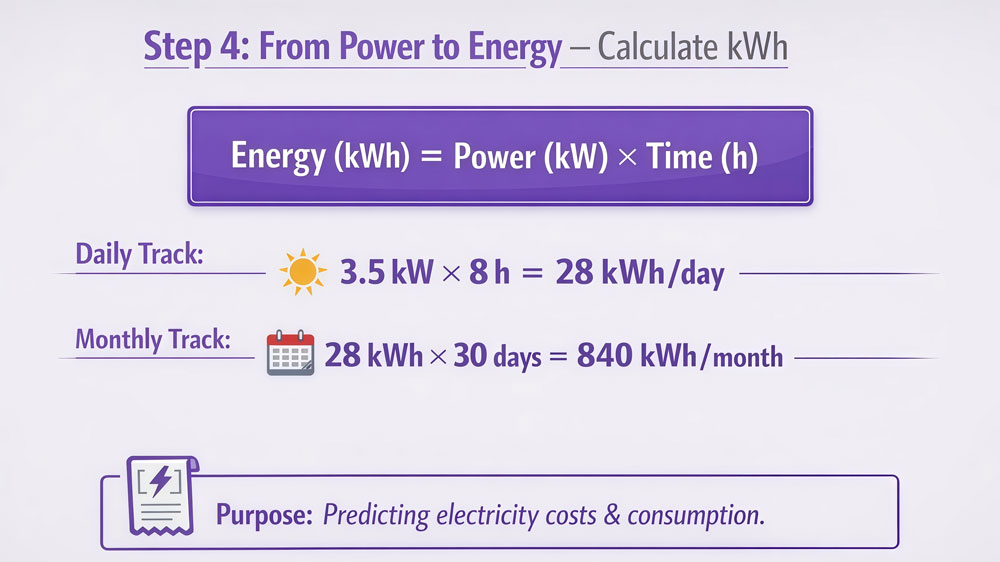 Step 4: From Power to Energy – Calculate kWh

Energy (kWh) = Power (kW) × Time (h)

Daily Track: 3.5 kW × 8 h = 28 kWh/day

Monthly Track: 28 kWh × 30 days = 840 kWh/month

Purpose: Predicting electricity costs & consumption.